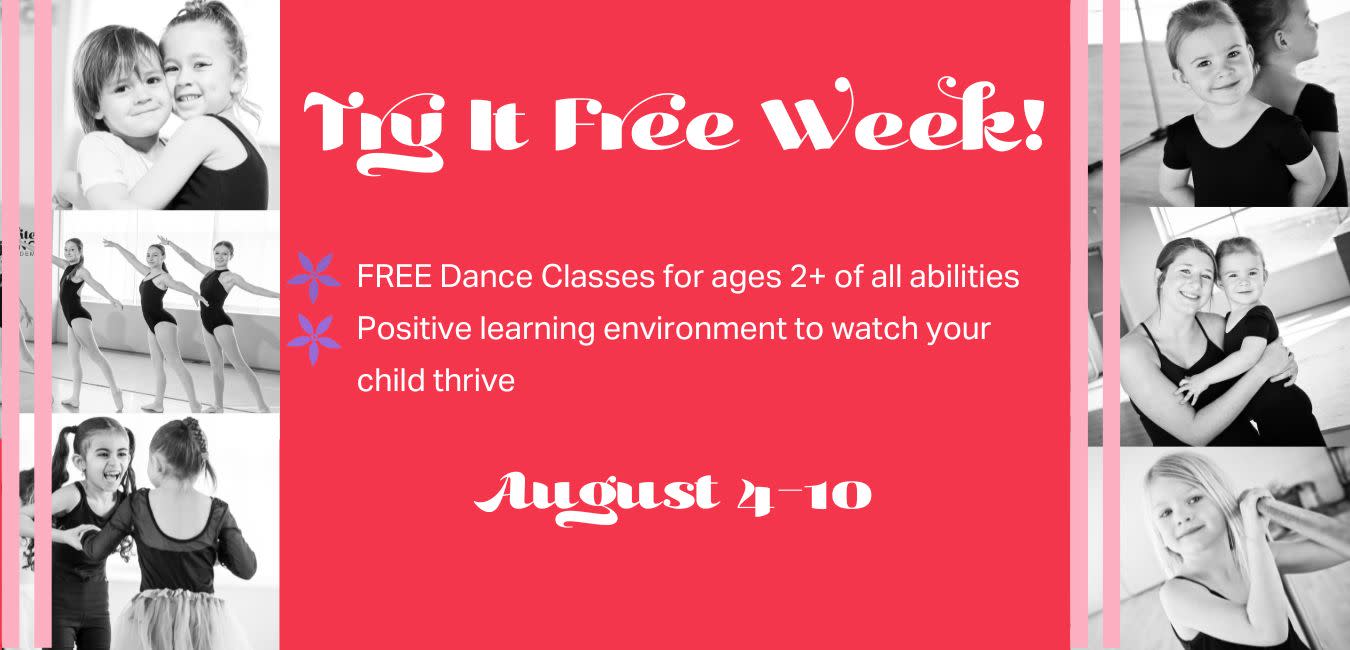 Try It Free Week!

FREE Dance Classes for ages 2+ of all abilities

Positive learning environment to watch your child thrive

August 4-10